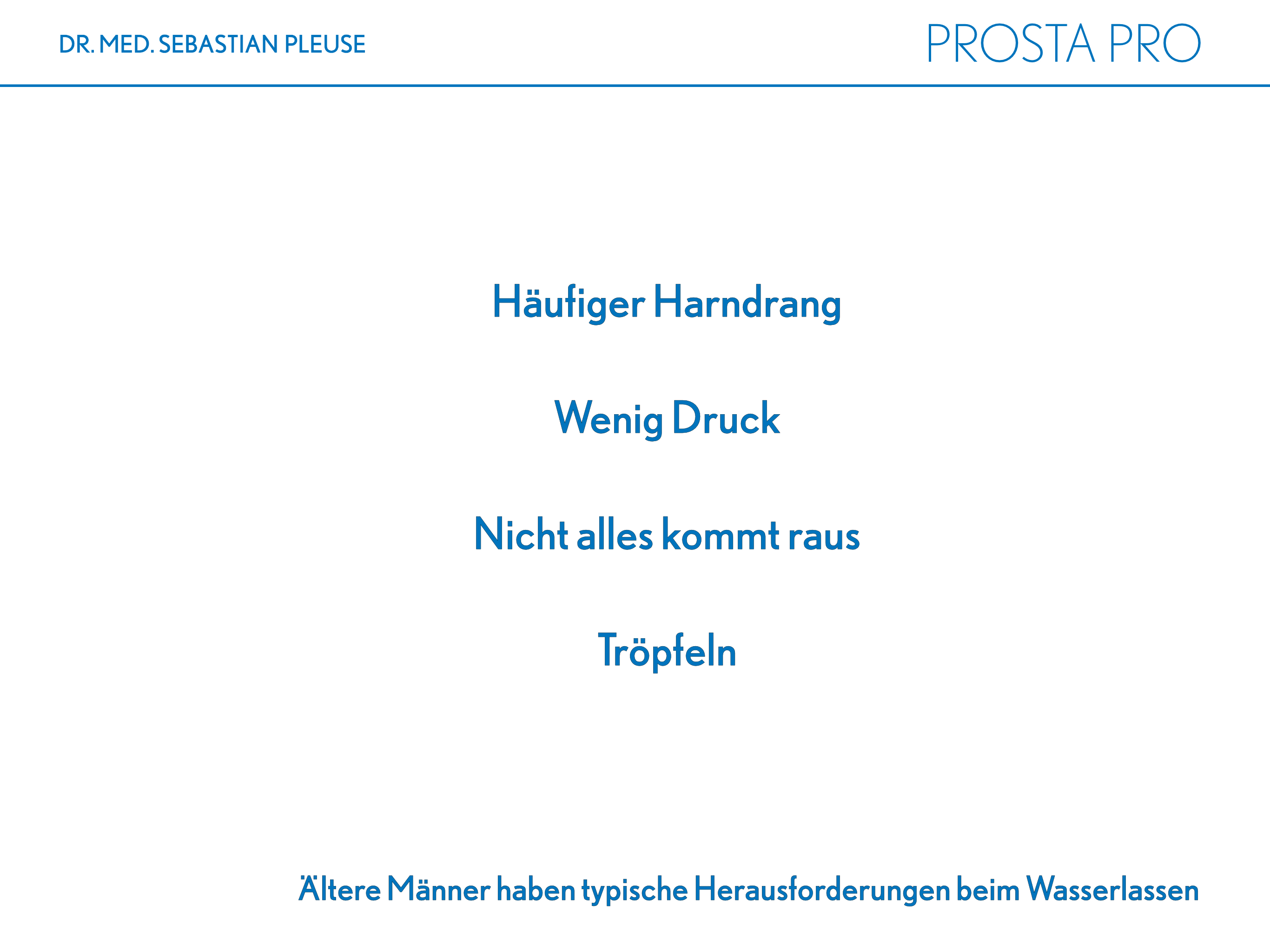 DR. MED. SEBASTIAN PLEUSE

PROSTA PRO

Häufiger Harndrang

Wenig Druck

Nicht alles kommt raus

Tröpfeln

Ältere Männer haben typische Herausforderungen beim Wasserlassen